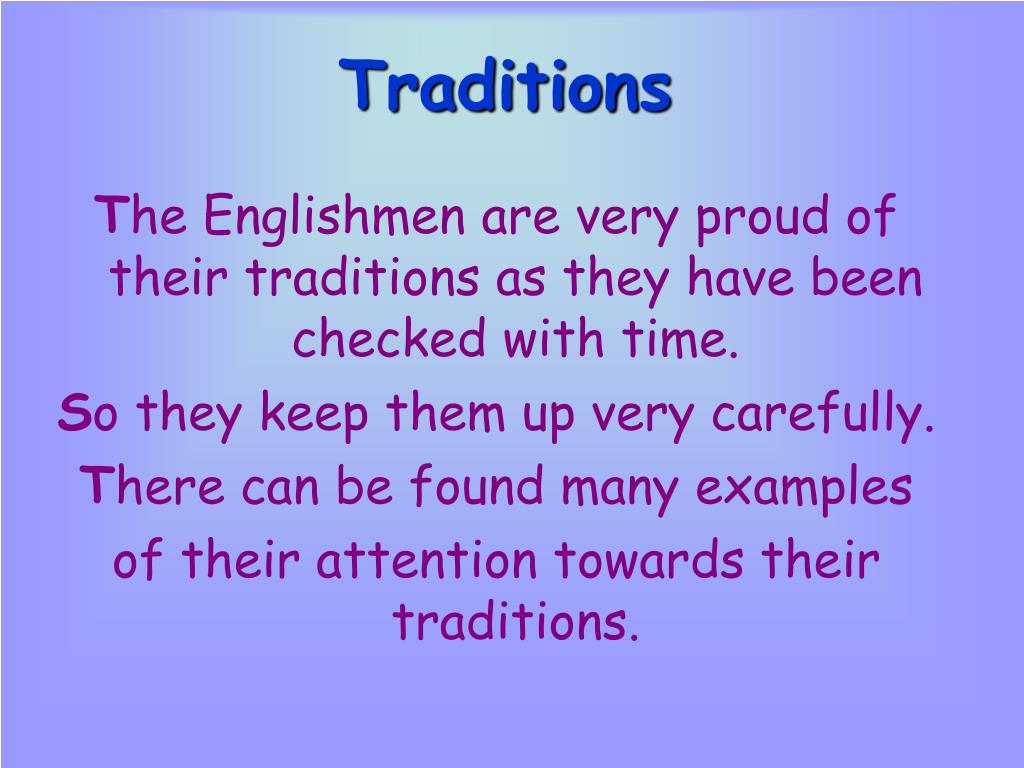 Traditions

The Englishmen are very proud of their traditions as they have been checked with time.

So they keep them up very carefully.

There can be found many examples of their attention towards their traditions.